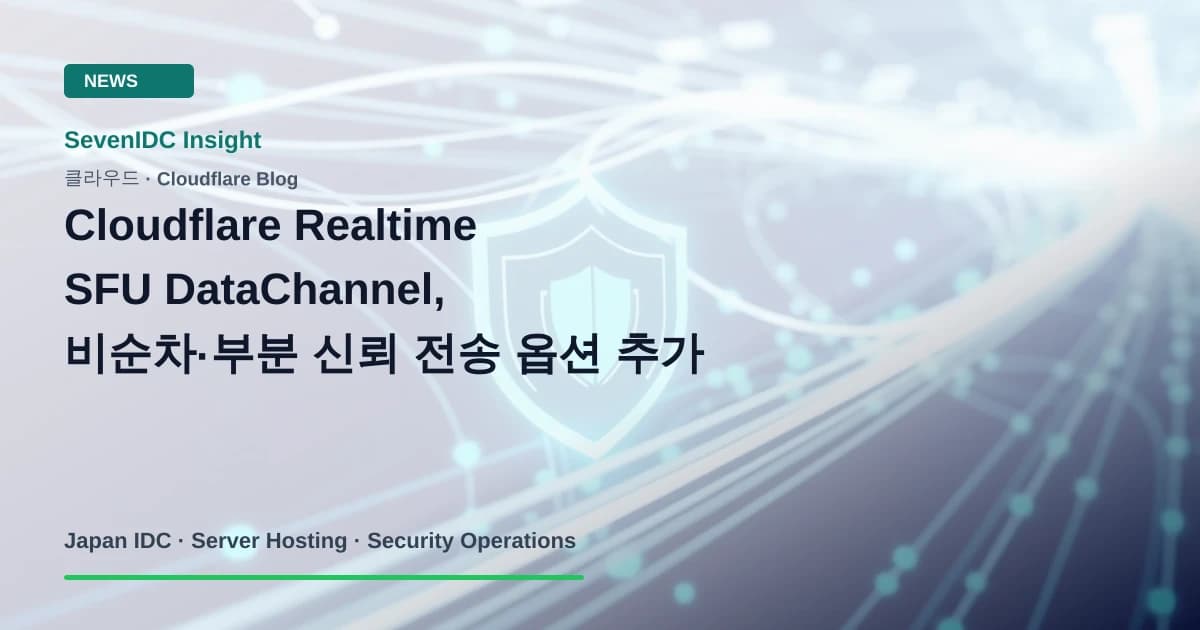 NEWS

SevenIDC Insight

클라우드 · Cloudflare Blog

Cloudflare Realtime SFU DataChannel, 비순차·부분 신뢰 전송 옵션 추가

Japan IDC · Server Hosting · Security Operations